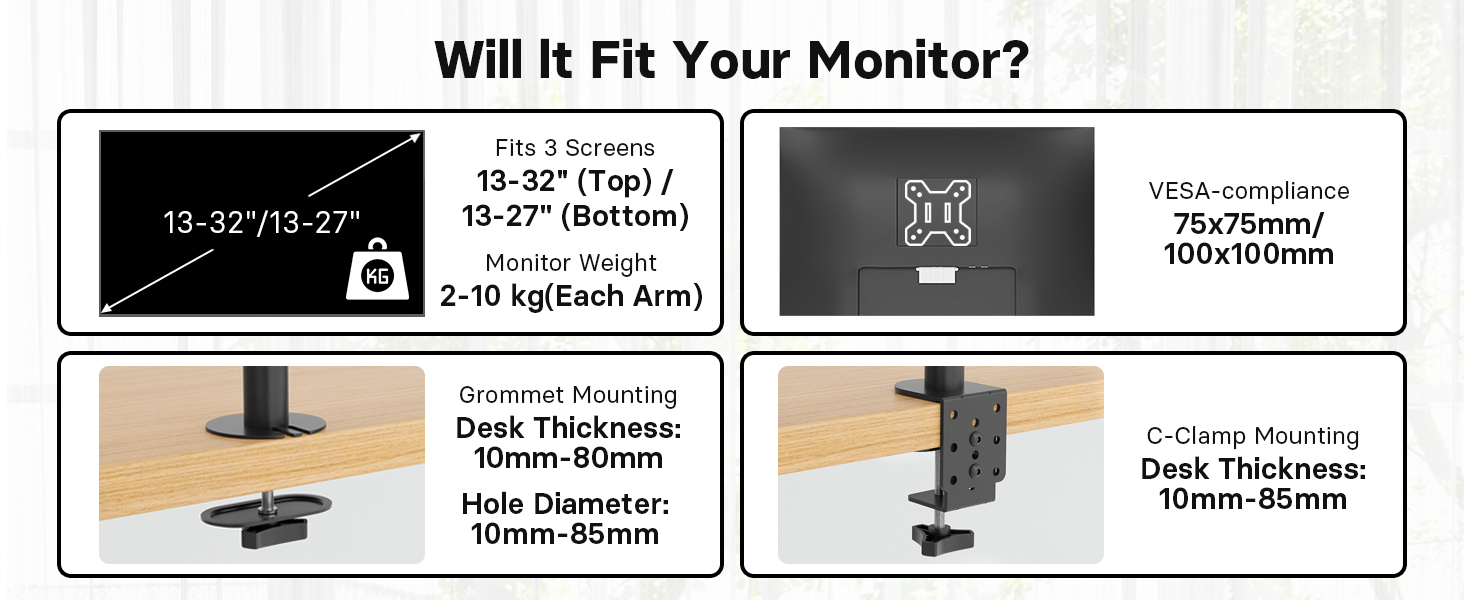 Will It Fit Your Monitor?

13-32"/13-27"

KG

Fits 3 Screens
13-32" (Top) /
13-27" (Bottom)

Monitor Weight
2-10 kg(Each Arm)

VESA-compliance
75x75mm/
100x100mm

Grommet Mounting
Desk Thickness:
10mm-80mm

Hole Diameter:
10mm-85mm

C-Clamp Mounting
Desk Thickness:
10mm-85mm